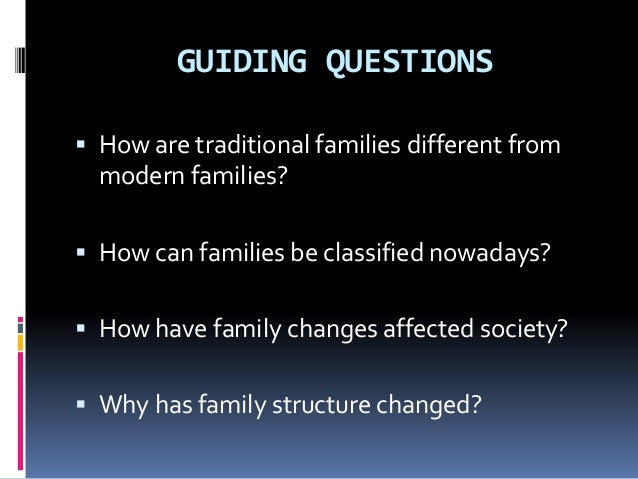 GUIDING QUESTIONS

▪ How are traditional families different from modern families?

▪ How can families be classified nowadays?

▪ How have family changes affected society?

▪ Why has family structure changed?